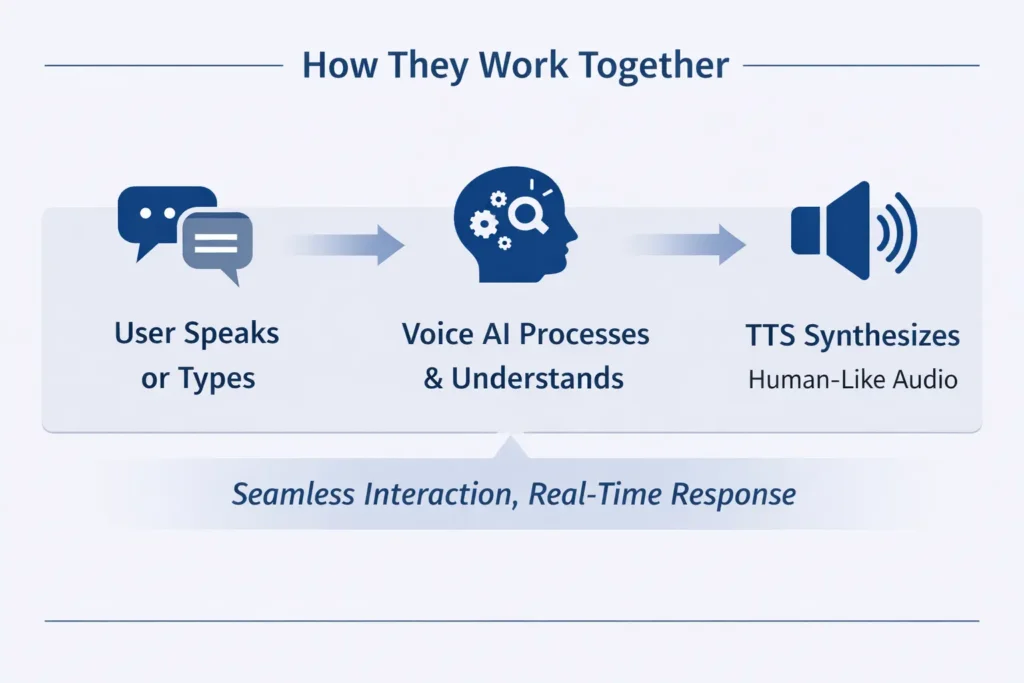 How They Work Together

User Speaks or Types

Voice AI Processes & Understands

TTS Synthesizes
Human-Like Audio

Seamless Interaction, Real-Time Response